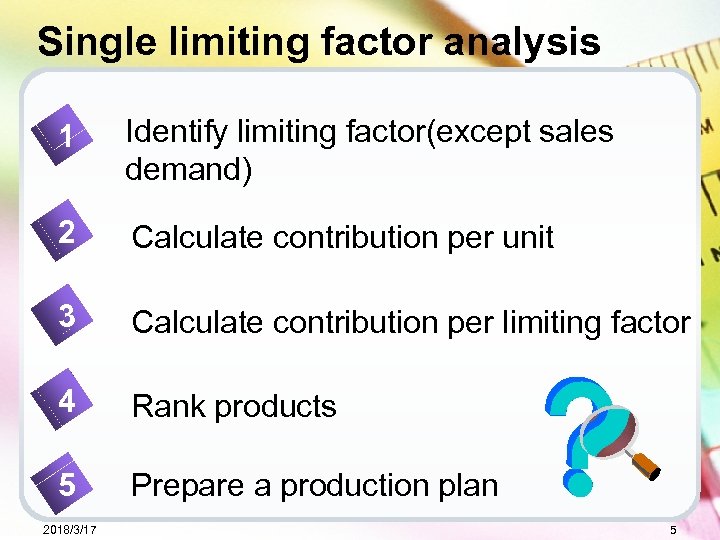 Single limiting factor analysis

1 Identify limiting factor(except sales demand)

2 Calculate contribution per unit

3 Calculate contribution per limiting factor

4 Rank products

5 Prepare a production plan

2018/3/17

5